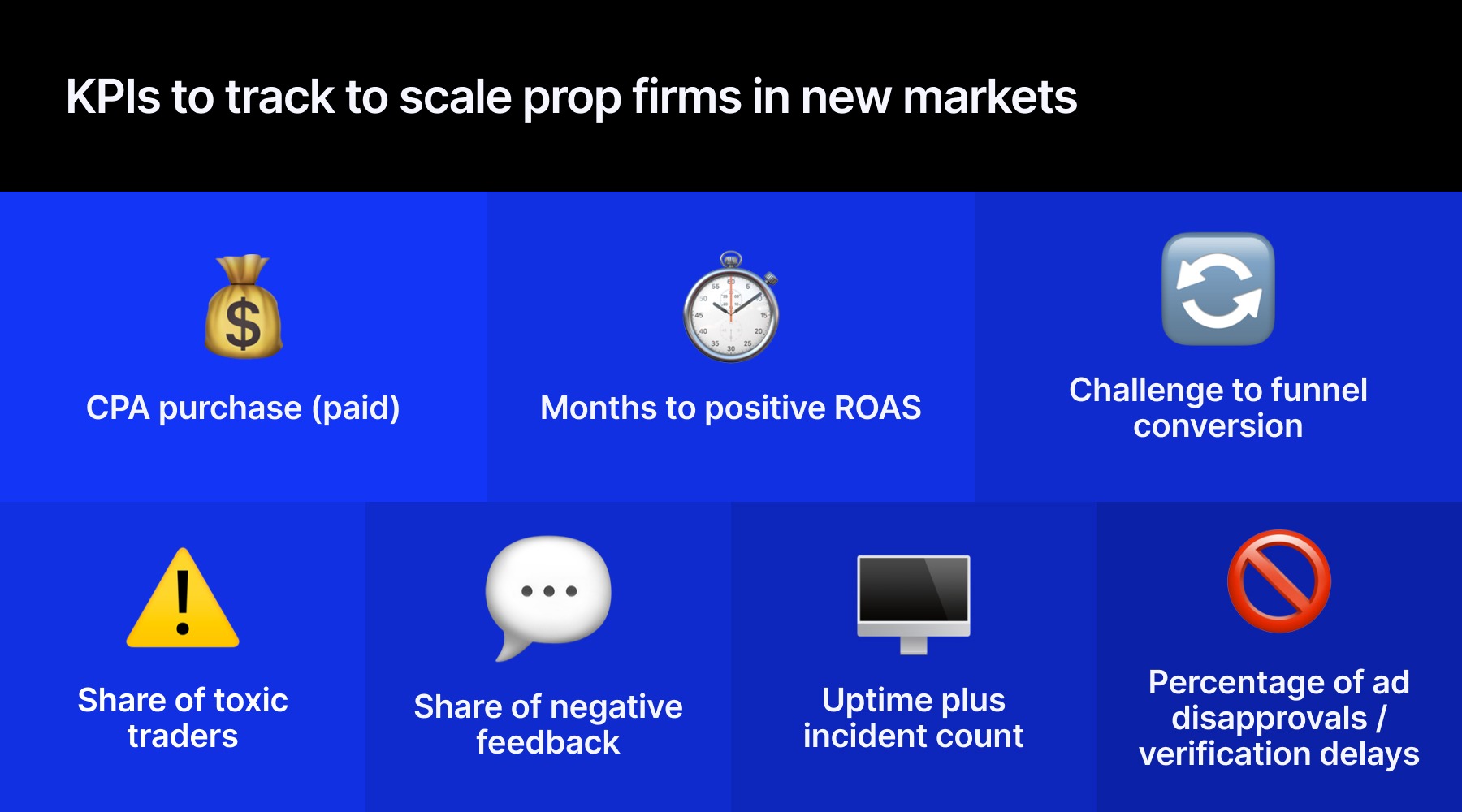 KPIs to track to scale prop firms in new markets

CPA purchase (paid)

Months to positive ROAS

Challenge to funnel conversion

Share of toxic traders

Share of negative feedback

Uptime plus incident count

Percentage of ad disapprovals / verification delays